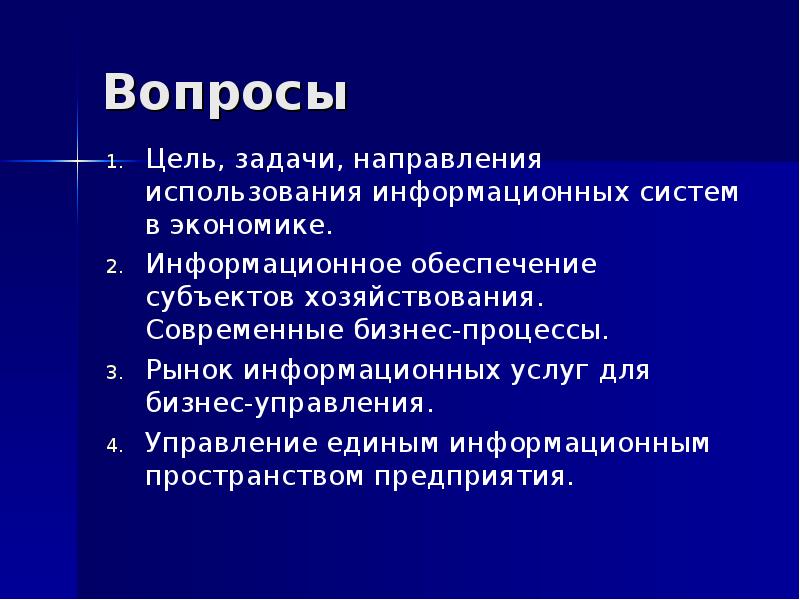 Вопросы

1. Цель, задачи, направления использования информационных систем в экономике.
2. Информационное обеспечение субъектов хозяйствования. Современные бизнес-процессы.
3. Рынок информационных услуг для бизнес-управления.
4. Управление единым информационным пространством предприятия.